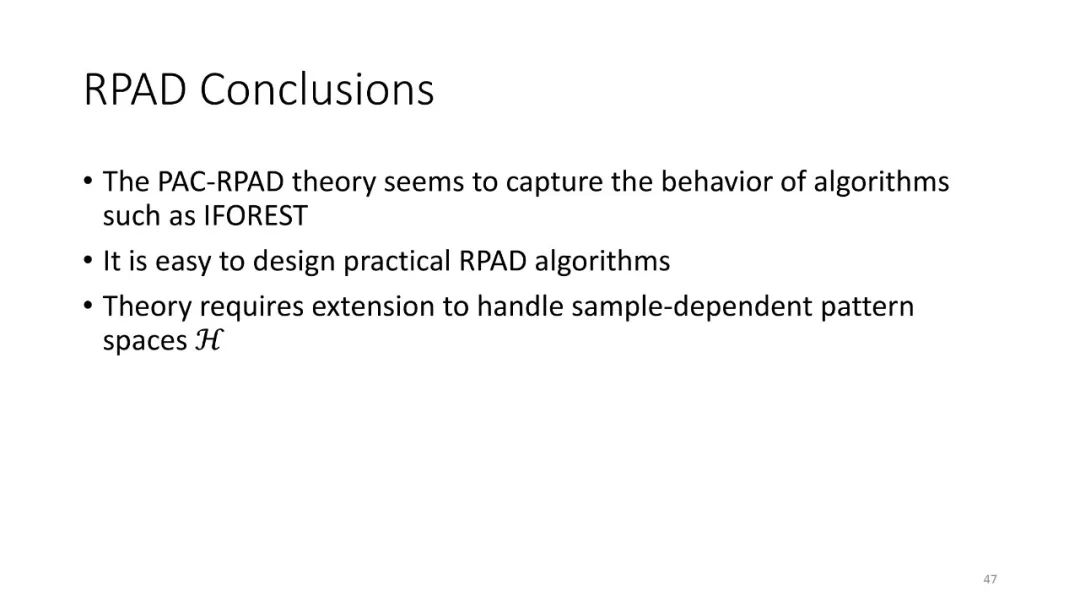 RPAD Conclusions

• The PAC-RPAD theory seems to capture the behavior of algorithms such as IFOREST

• It is easy to design practical RPAD algorithms

• Theory requires extension to handle sample-dependent pattern spaces $\mathcal{H}$

47